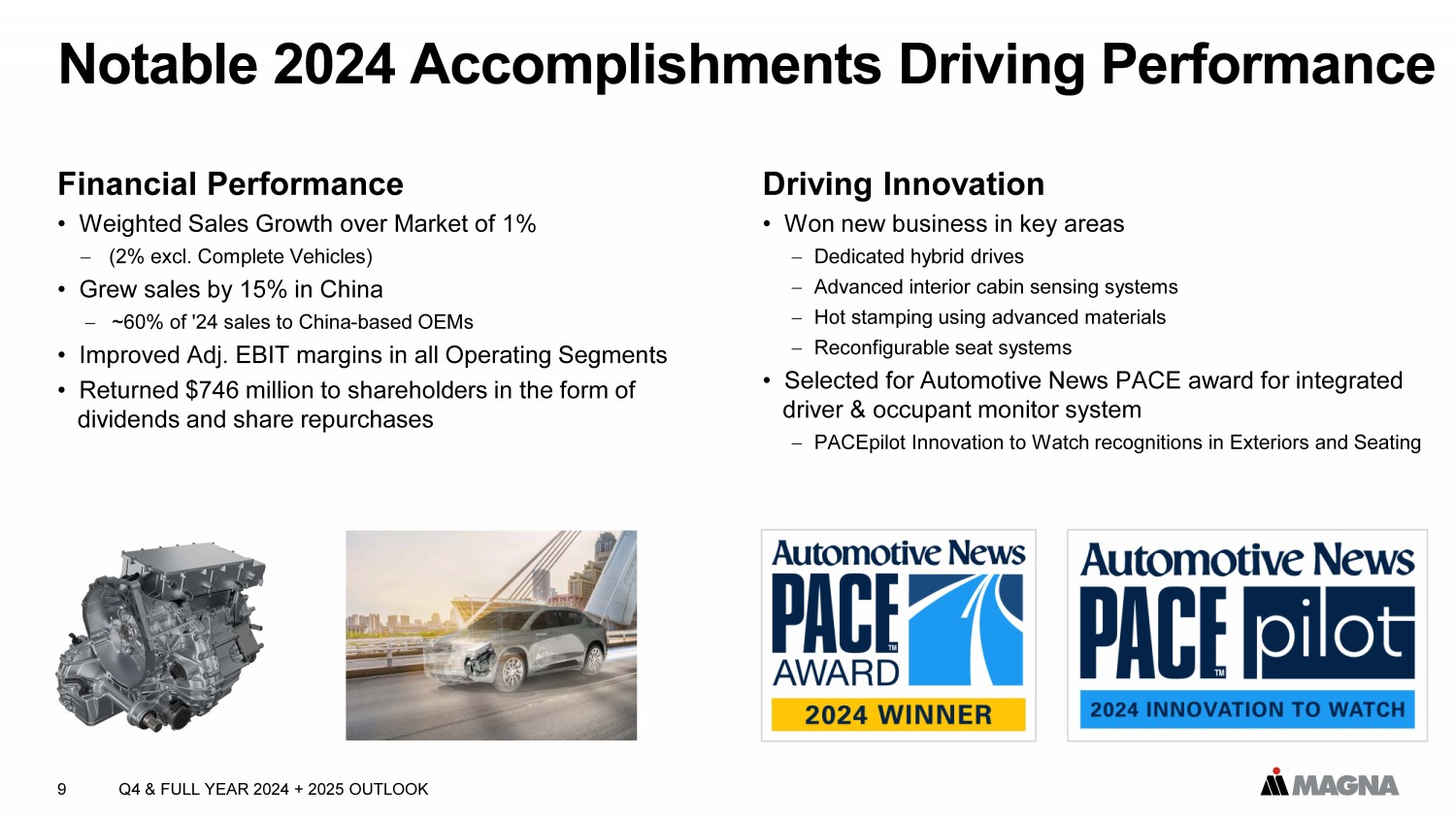 Notable 2024 Accomplishments Driving Performance

Financial Performance

• Weighted Sales Growth over Market of 1%
– (2% excl. Complete Vehicles)
• Grew sales by 15% in China
– ~60% of '24 sales to China-based OEMs
• Improved Adj. EBIT margins in all Operating Segments
• Returned $746 million to shareholders in the form of dividends and share repurchases

Driving Innovation

• Won new business in key areas
– Dedicated hybrid drives
– Advanced interior cabin sensing systems
– Hot stamping using advanced materials
– Reconfigurable seat systems
• Selected for Automotive News PACE award for integrated driver & occupant monitor system
– PACEpilot Innovation to Watch recognitions in Exteriors and Seating

Automotive News
PACE™
AWARD
2024 WINNER

Automotive News
PACE™ pilot
2024 INNOVATION TO WATCH

9 Q4 & FULL YEAR 2024 + 2025 OUTLOOK

MAGNA